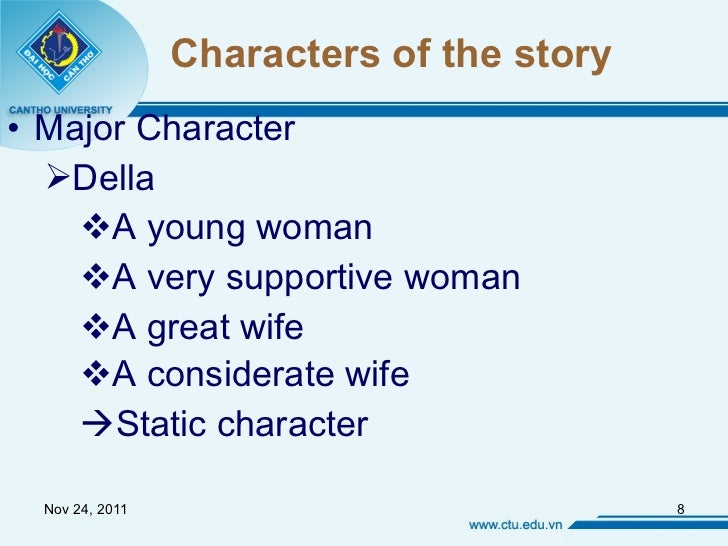 ĐẠI HỌC CẦN THƠ
CANTHO UNIVERSITY

Characters of the story

• Major Character
➢Della
❖A young woman
❖A very supportive woman
❖A great wife
❖A considerate wife
→Static character

Nov 24, 2011

8

www.ctu.edu.vn